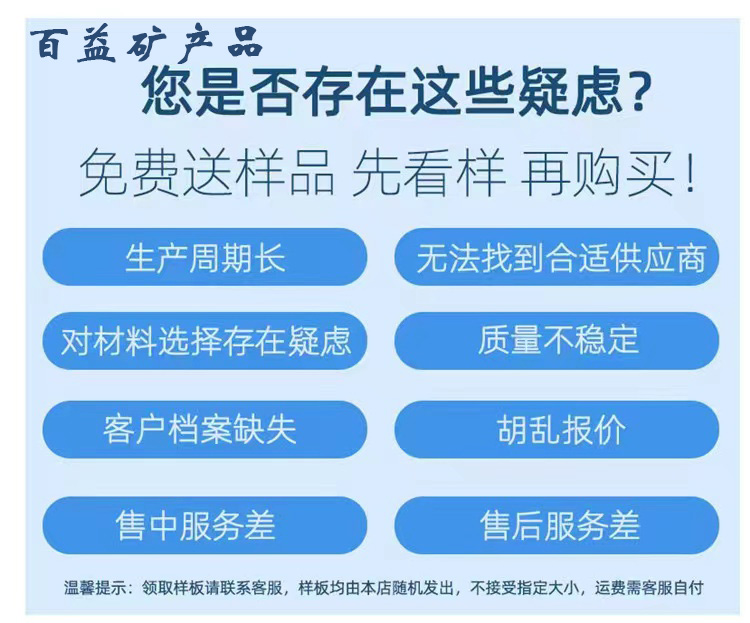 百益矿产品

您是否存在这些疑虑？

免费送样品 先看样 再购买！

生产周期长

无法找到合适供应商

对材料选择存在疑虑

质量不稳定

客户档案缺失

胡乱报价

售中服务差

售后服务差

温馨提示：领取样板请联系客服，样板均由本店随机发出，不接受指定大小，运费需客服自付